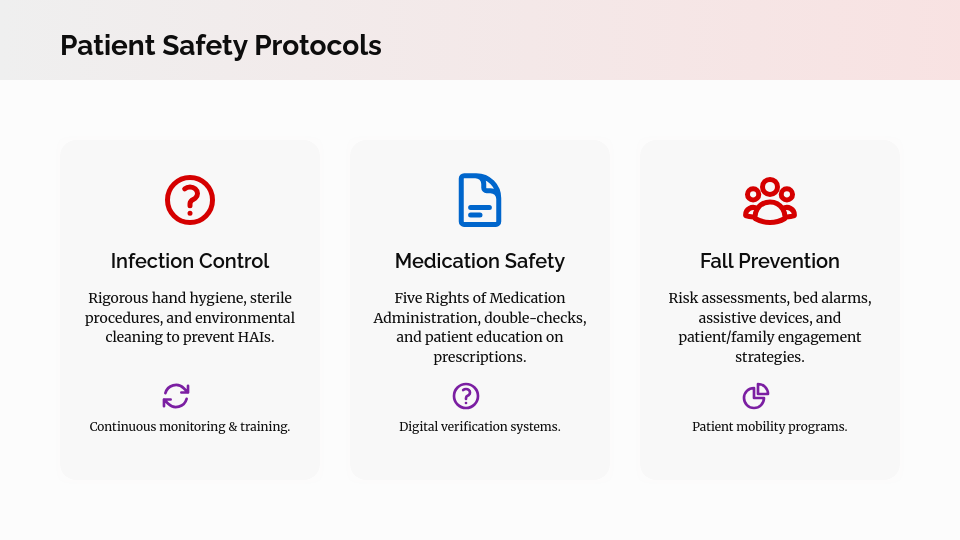 Patient Safety Protocols

Infection Control

Rigorous hand hygiene, sterile procedures, and environmental cleaning to prevent HAIs.

Continuous monitoring & training.

Medication Safety

Five Rights of Medication Administration, double-checks, and patient education on prescriptions.

Digital verification systems.

Fall Prevention

Risk assessments, bed alarms, assistive devices, and patient/family engagement strategies.

Patient mobility programs.